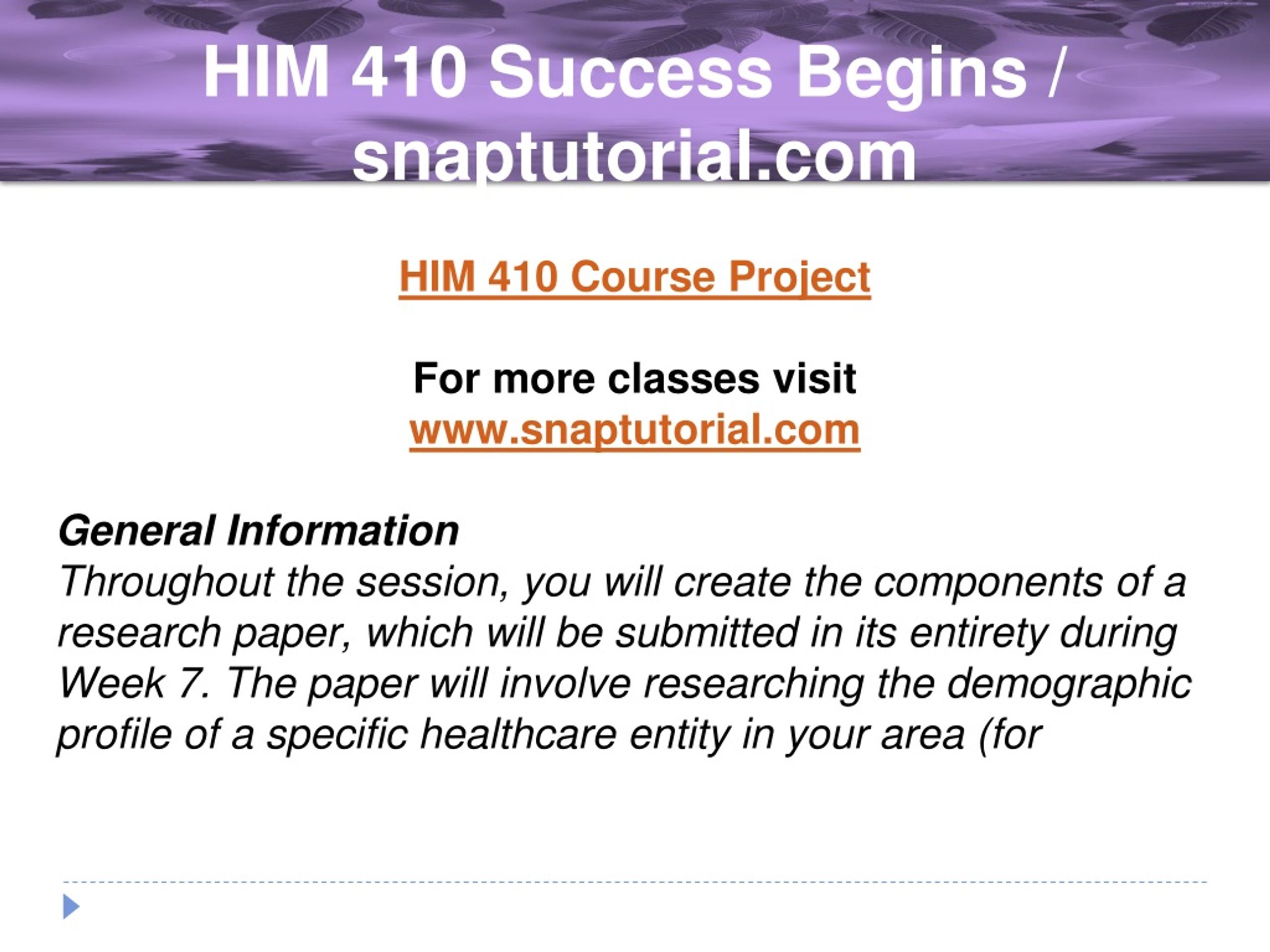 HIM 410 Success Begins / snaptutorial.com

HIM 410 Course Project

For more classes visit
www.snaptutorial.com

General Information
Throughout the session, you will create the components of a research paper, which will be submitted in its entirety during Week 7. The paper will involve researching the demographic profile of a specific healthcare entity in your area (for